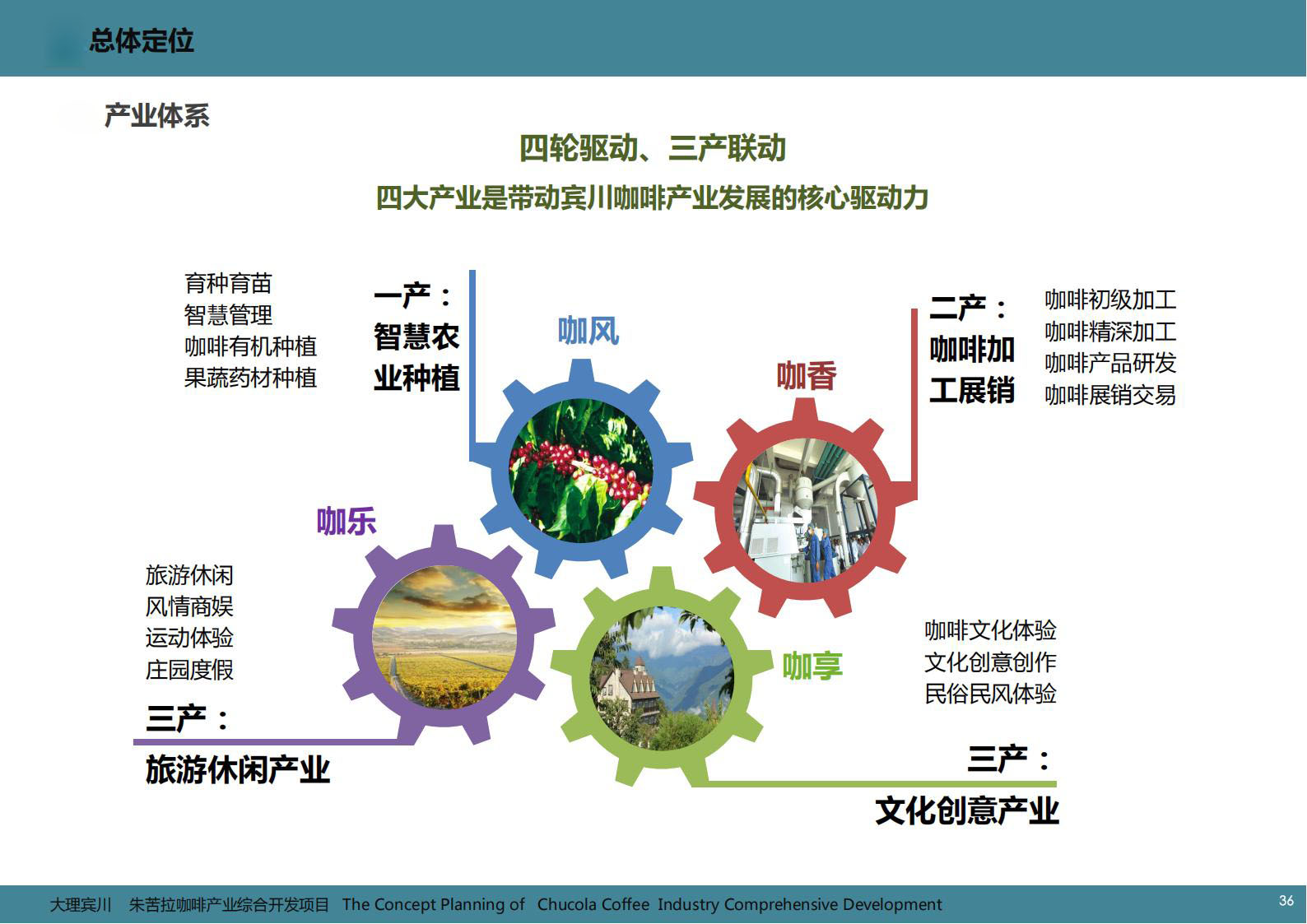 总体定位

产业体系

四轮驱动、三产联动

四大产业是带动宾川咖啡产业发展的核心驱动力

育种育苗
智慧管理
咖啡有机种植
果蔬药材种植

一产：
智慧农业种植

咖风

咖香

二产：
咖啡加工展销

咖啡初级加工
咖啡精深加工
咖啡产品研发
咖啡展销交易

咖乐

旅游休闲
风情商娱
运动体验
庄园度假

三产：
旅游休闲产业

咖享

咖啡文化体验
文化创意创作
民俗民风体验

三产：
文化创意产业

大理宾川 朱苦拉咖啡产业综合开发项目 The Concept Planning of Chucola Coffee Industry Comprehensive Development

36